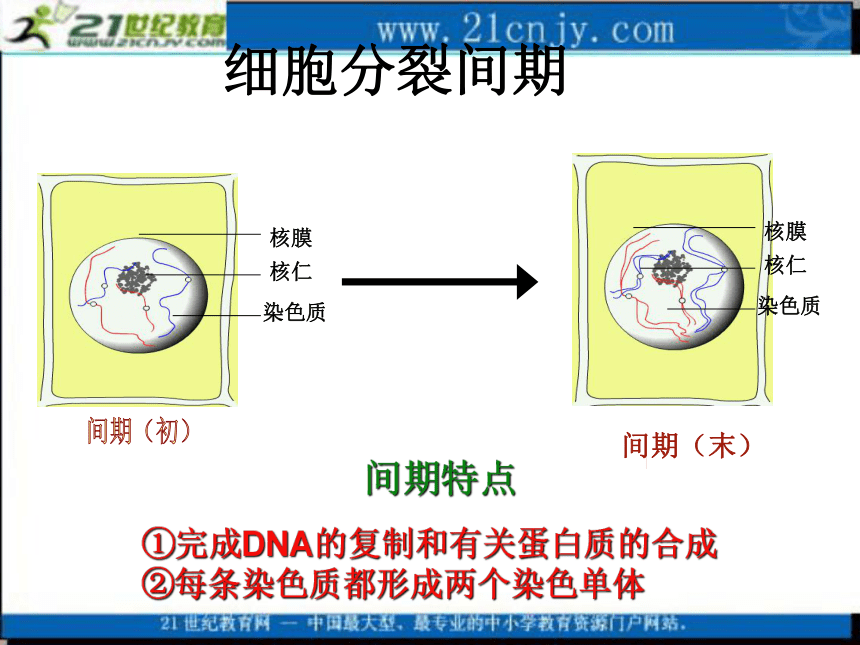 21世纪教育
www.21cnjy.com
www.21cnjy.com

细胞分裂间期

核膜
核仁
染色质

核膜
核仁
染色质

间期（初）

间期（末）

间期特点

①完成DNA的复制和有关蛋白质的合成
②每条染色质都形成两个染色单体

21世纪教育网 — 中国最大型、最专业的中小学教育资源门户网站。